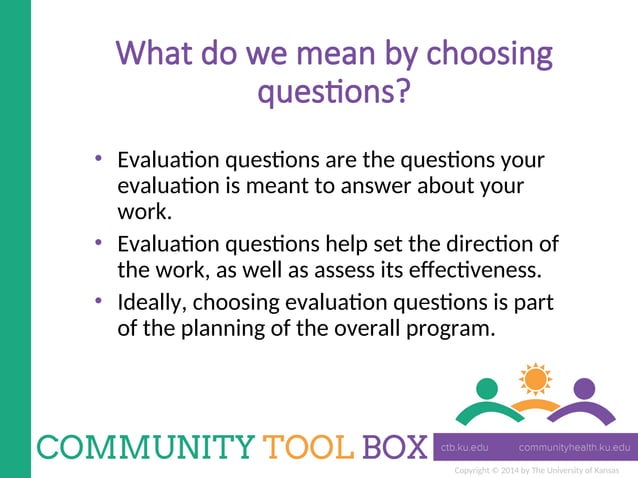 What do we mean by choosing questions?

• Evaluation questions are the questions your evaluation is meant to answer about your work.
• Evaluation questions help set the direction of the work, as well as assess its effectiveness.
• Ideally, choosing evaluation questions is part of the planning of the overall program.

COMMUNITY TOOL BOX

ctb.ku.edu communityhealth.ku.edu

Copyright © 2014 by The University of Kansas